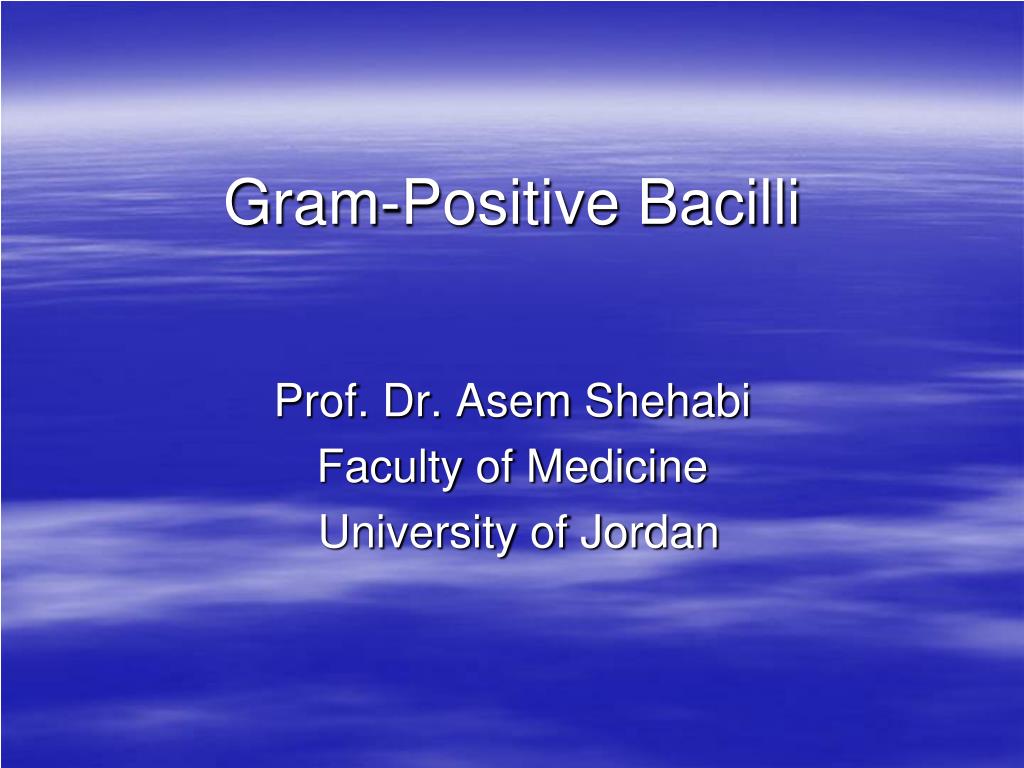 Gram-Positive Bacilli

Prof. Dr. Asem Shehabi
Faculty of Medicine
University of Jordan